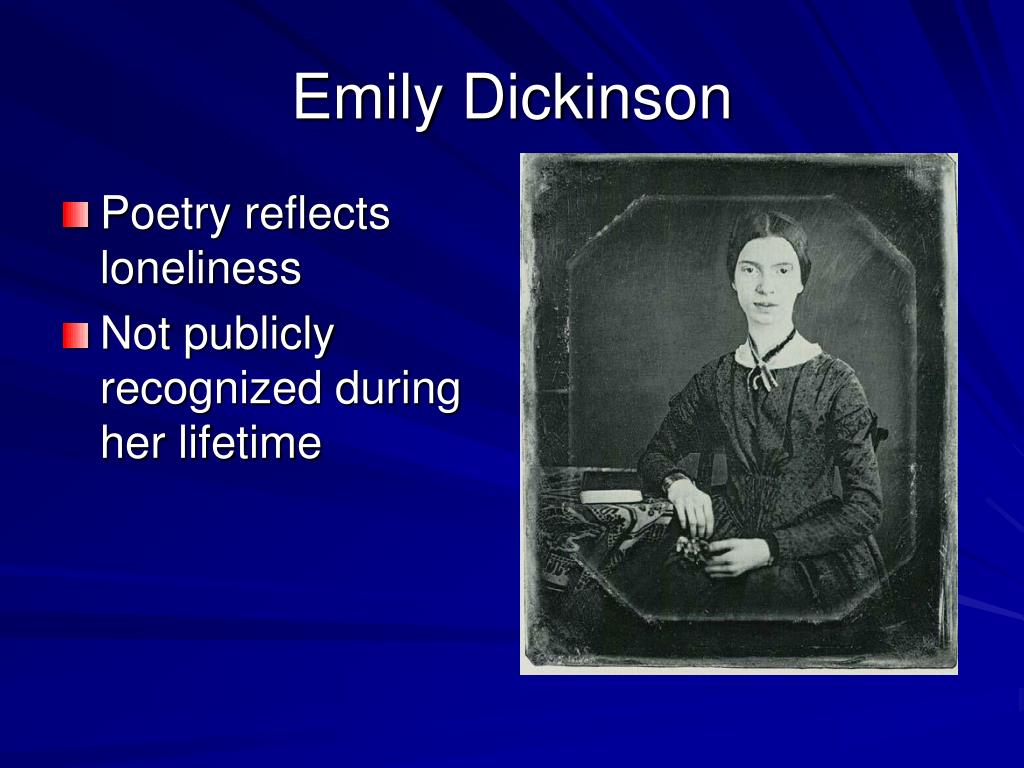 Emily Dickinson

Poetry reflects loneliness

Not publicly recognized during her lifetime